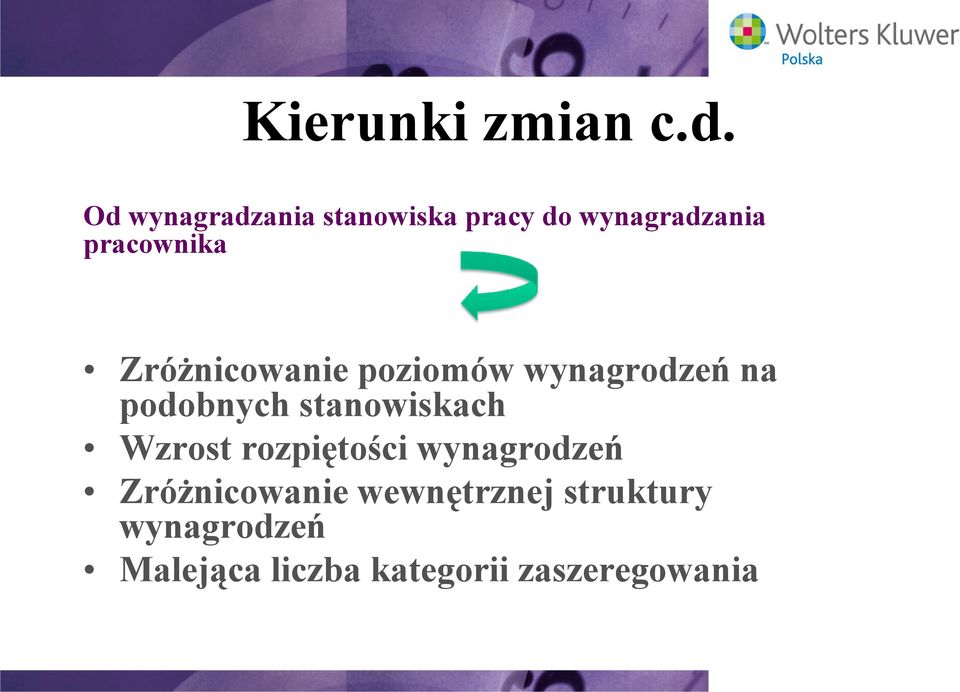 Wolters Kluwer
Polska

Kierunki zmian c.d.

Od wynagradzania stanowiska pracy do wynagradzania pracownika

• Zróżnicowanie poziomów wynagrodzeń na podobnych stanowiskach
• Wzrost rozpiętości wynagrodzeń
• Zróżnicowanie wewnętrznej struktury wynagrodzeń
• Malejąca liczba kategorii zaszeregowania